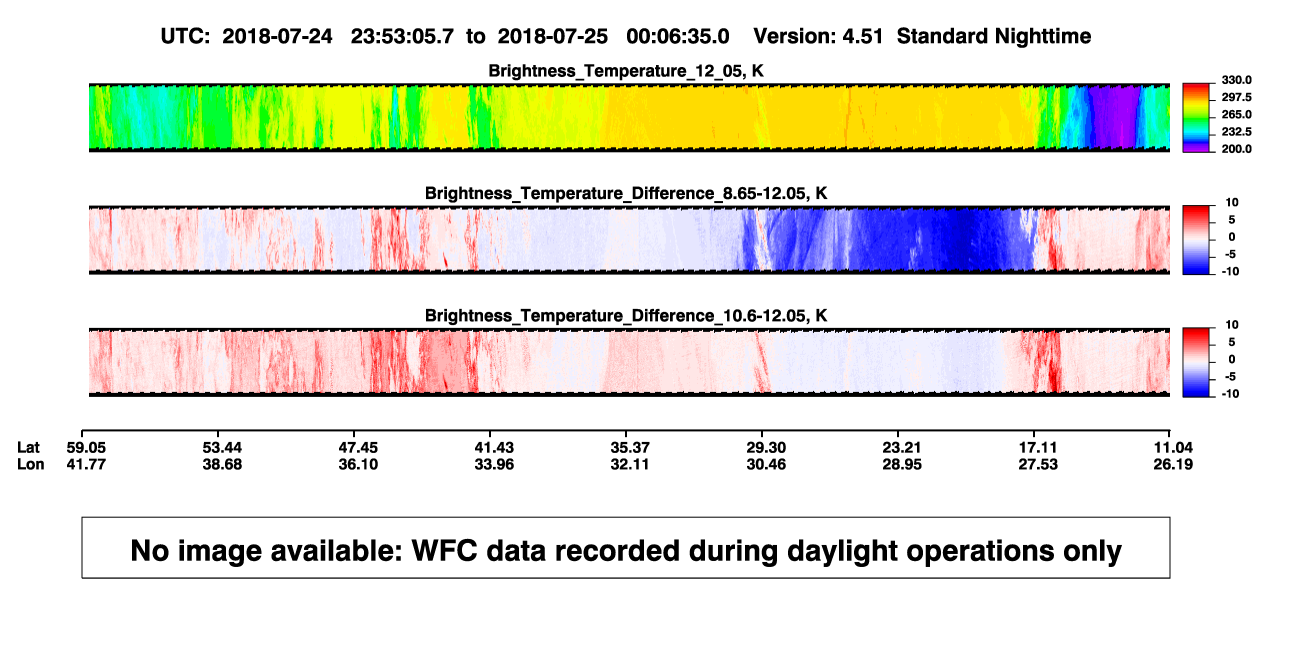 UTC: 2018-07-24 23:53:05.7 to 2018-07-25 00:06:35.0 Version: 4.51 Standard Nighttime

Brightness_Temperature_12_05, K

330.0
297.5
265.0
232.5
200.0

Brightness_Temperature_Difference_8.65-12.05, K

10
5
0
-5
-10

Brightness_Temperature_Difference_10.6-12.05, K

10
5
0
-5
-10

| Lat | 59.05 | 53.44 | 47.45 | 41.43 | 35.37 | 29.30 | 23.21 | 17.11 | 11.04 |
|---|---|---|---|---|---|---|---|---|---|
| Lon | 41.77 | 38.68 | 36.10 | 33.96 | 32.11 | 30.46 | 28.95 | 27.53 | 26.19 |

No image available: WFC data recorded during daylight operations only